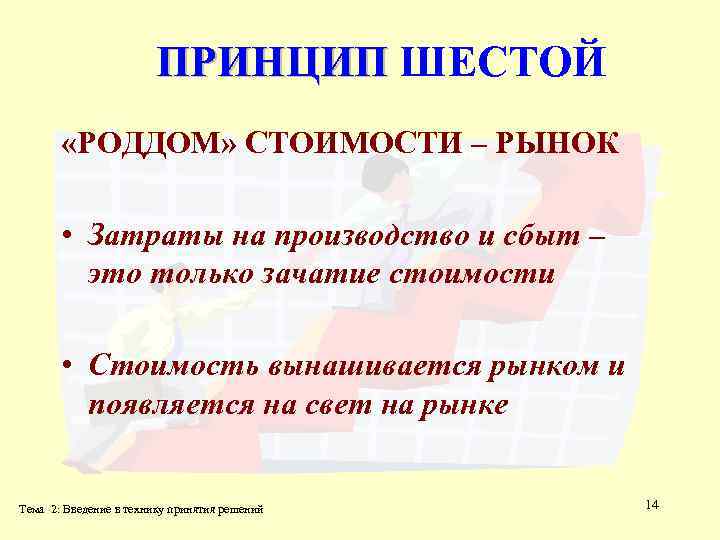 ПРИНЦИП ШЕСТОЙ

«РОДДОМ» СТОИМОСТИ – РЫНОК

• Затраты на производство и сбыт – это только зачатие стоимости

• Стоимость вынашивается рынком и появляется на свет на рынке

Тема 2: Введение в технику принятия решений

14